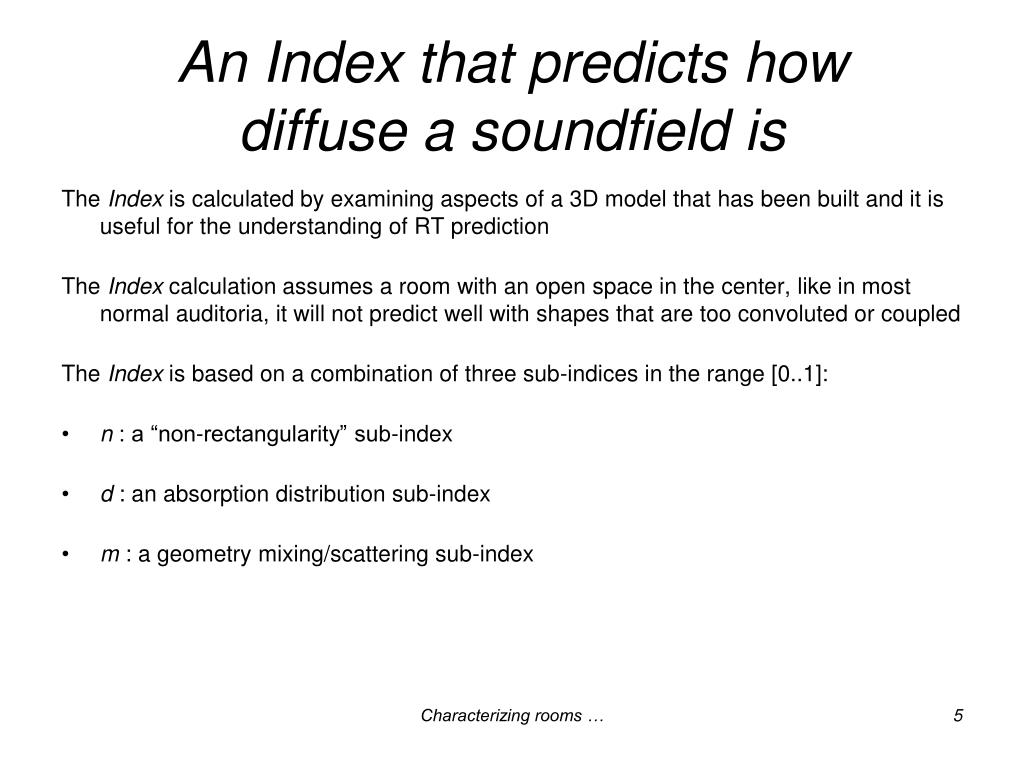 An Index that predicts how diffuse a soundfield is

The Index is calculated by examining aspects of a 3D model that has been built and it is useful for the understanding of RT prediction

The Index calculation assumes a room with an open space in the center, like in most normal auditoria, it will not predict well with shapes that are too convoluted or coupled

The Index is based on a combination of three sub-indices in the range [0..1]:

• n : a “non-rectangularity” sub-index

• d : an absorption distribution sub-index

• m : a geometry mixing/scattering sub-index

Characterizing rooms …

5